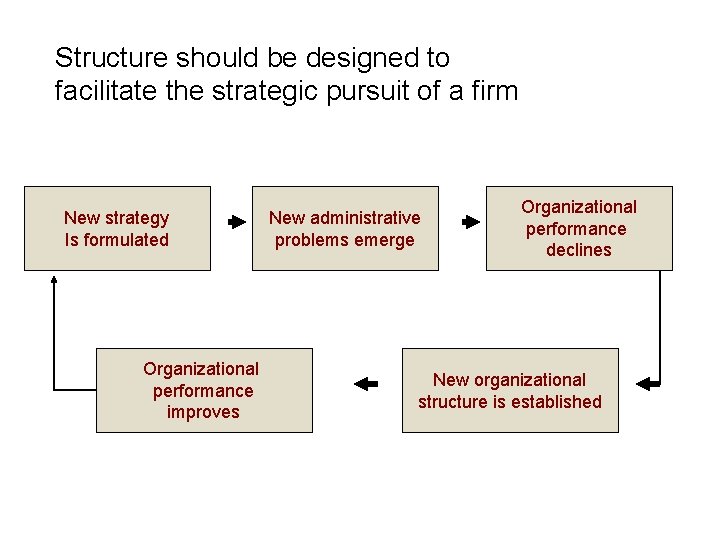 Structure should be designed to facilitate the strategic pursuit of a firm

New strategy Is formulated

New administrative problems emerge

Organizational performance declines

New organizational structure is established

Organizational performance improves